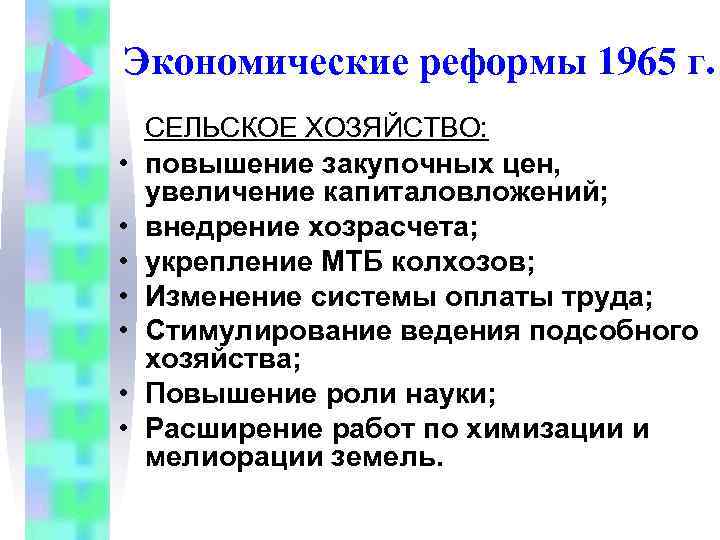 Экономические реформы 1965 г.

СЕЛЬСКОЕ ХОЗЯЙСТВО:

• повышение закупочных цен, увеличение капиталовложений;
• внедрение хозрасчета;
• укрепление МТБ колхозов;
• Изменение системы оплаты труда;
• Стимулирование ведения подсобного хозяйства;
• Повышение роли науки;
• Расширение работ по химизации и мелиорации земель.